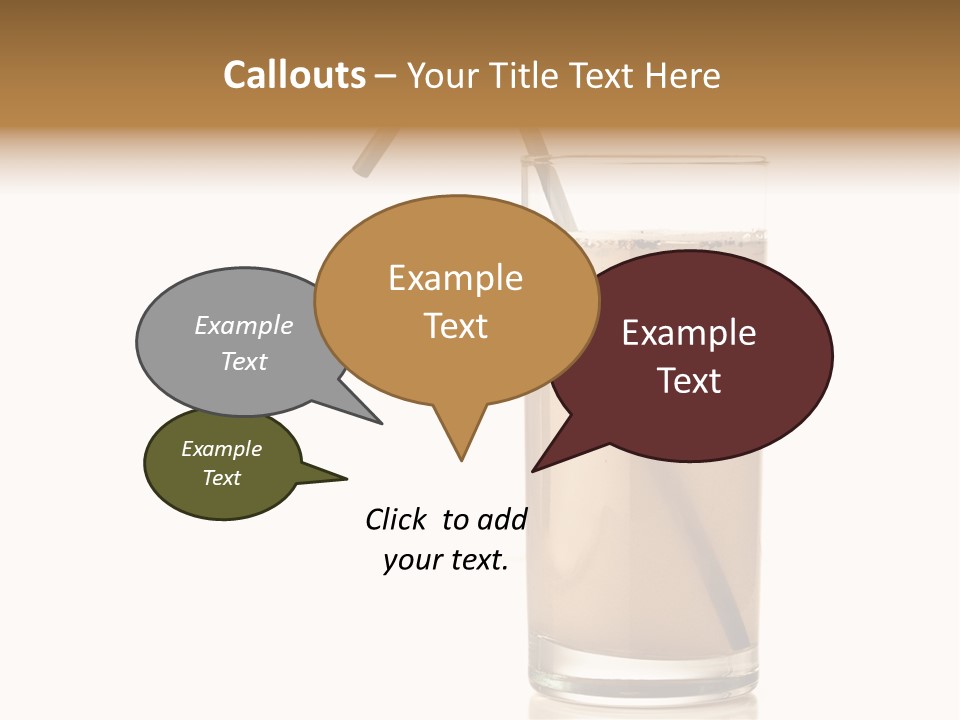 Callouts – Your Title Text Here

Example Text

Example Text

Example Text

Example Text

Click to add your text.